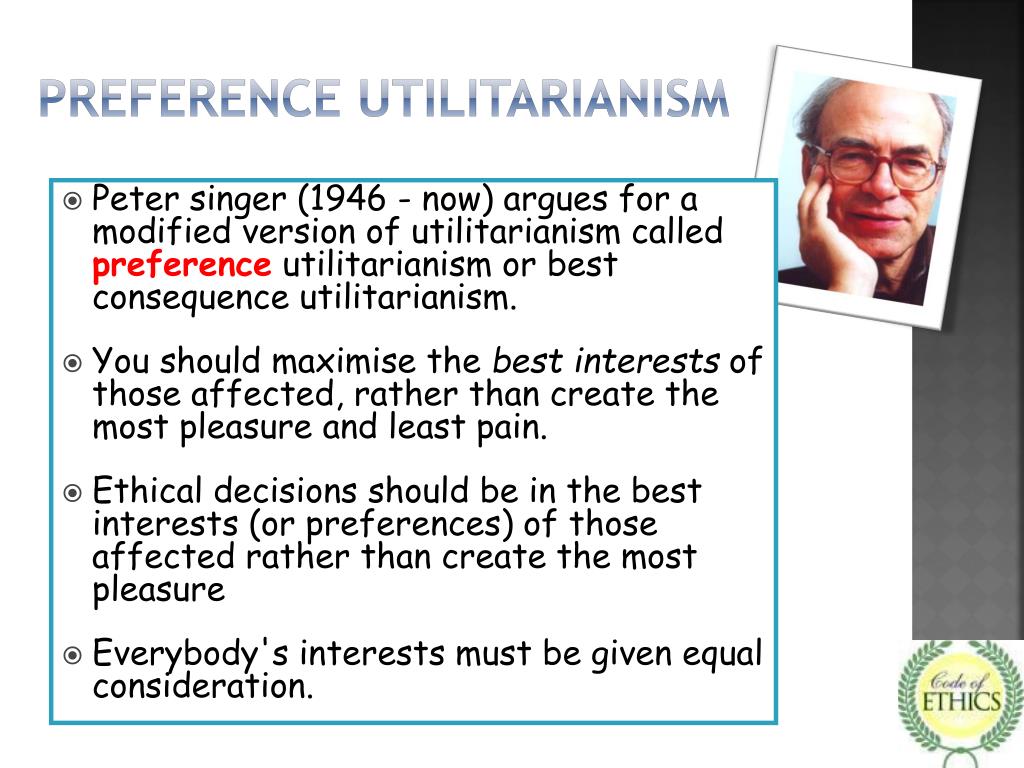 PREFERENCE UTILITARIANISM

Peter singer (1946 - now) argues for a modified version of utilitarianism called preference utilitarianism or best consequence utilitarianism.

You should maximise the best interests of those affected, rather than create the most pleasure and least pain.

Ethical decisions should be in the best interests (or preferences) of those affected rather than create the most pleasure

Everybody's interests must be given equal consideration.

Code of ETHICS